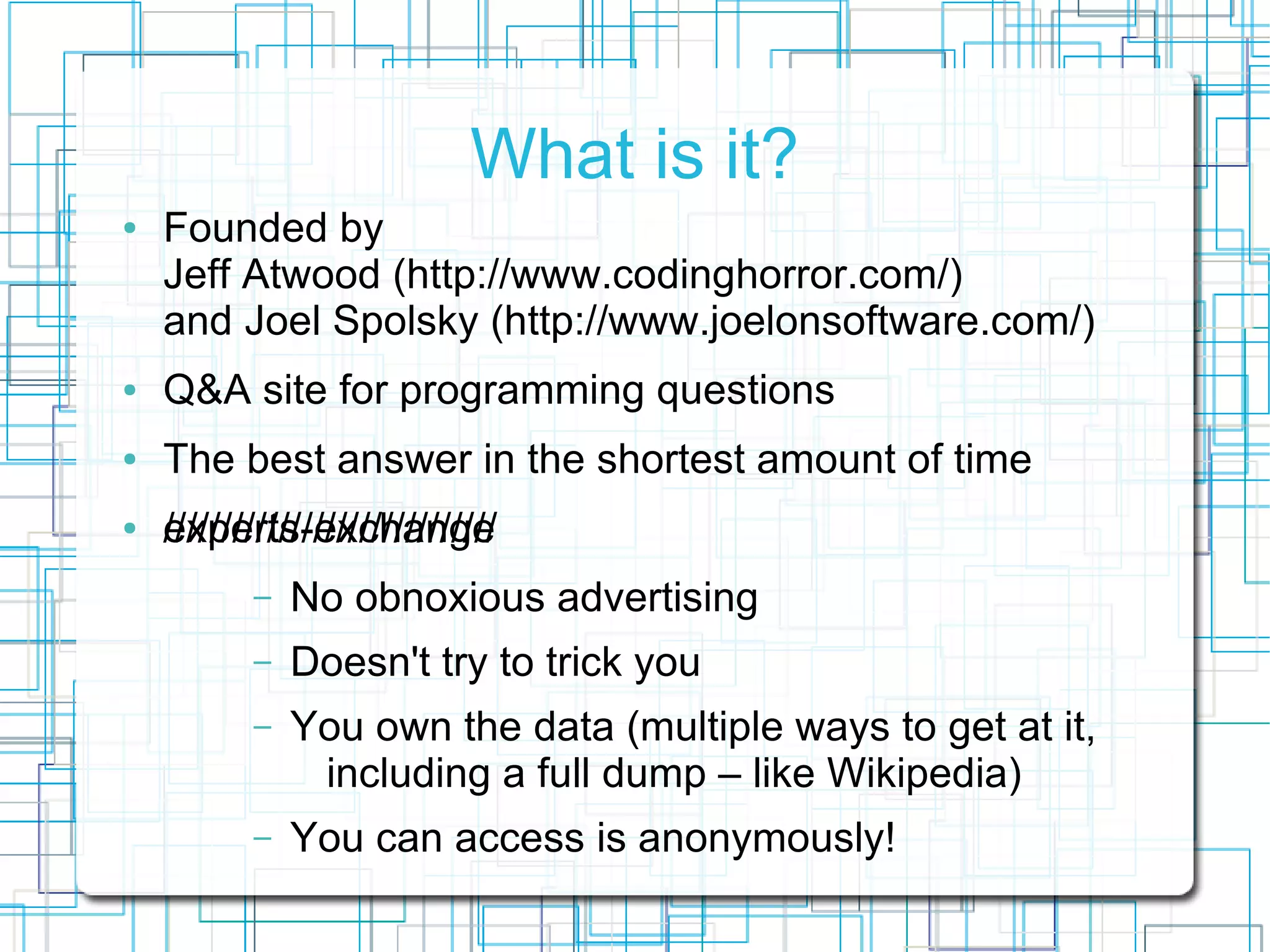 What is it?

• Founded by Jeff Atwood (http://www.codinghorror.com/) and Joel Spolsky (http://www.joelonsoftware.com/)

• Q&A site for programming questions

• The best answer in the shortest amount of time

• experts-exchange

– No obnoxious advertising

– Doesn't try to trick you

– You own the data (multiple ways to get at it, including a full dump – like Wikipedia)

– You can access is anonymously!